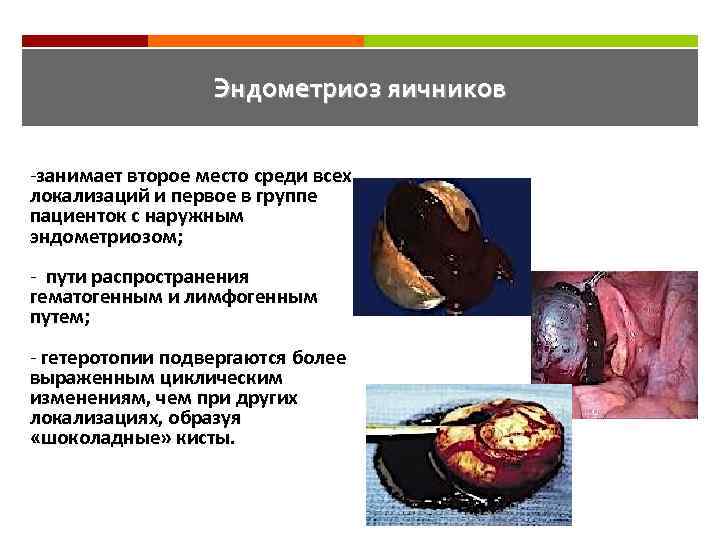 Эндометриоз яичников

-занимает второе место среди всех локализаций и первое в группе пациенток с наружным эндометриозом;

- пути распространения гематогенным и лимфогенным путем;

- гетеротопии подвергаются более выраженным циклическим изменениям, чем при других локализациях, образуя «шоколадные» кисты.